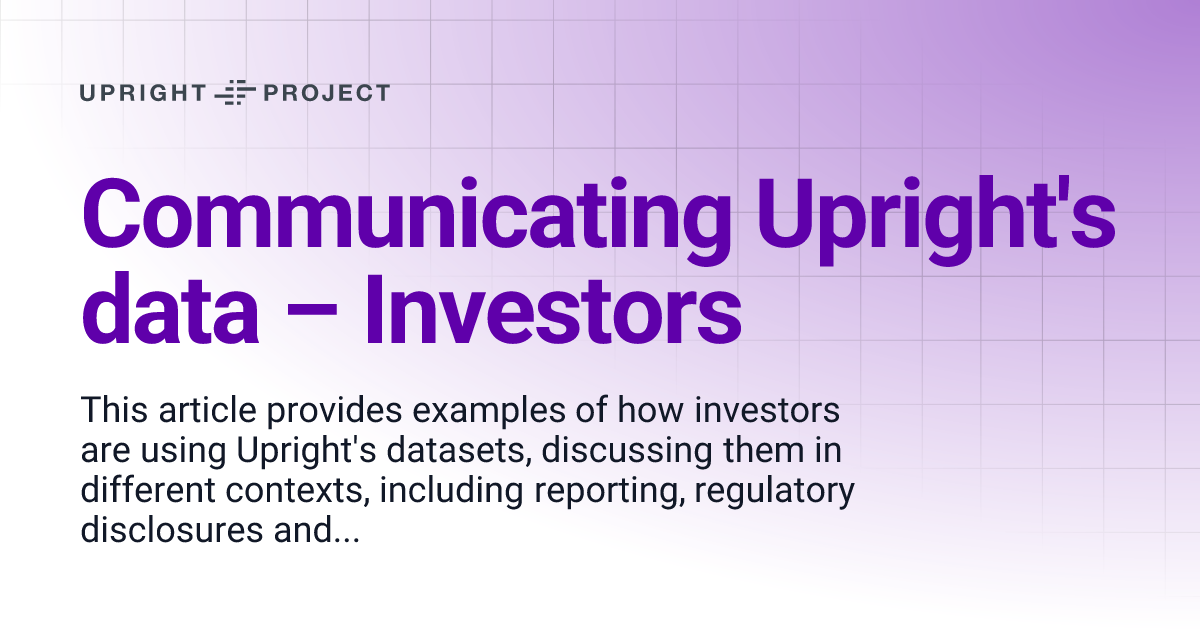 UPRIGHT PROJECT

Communicating Upright's data – Investors

This article provides examples of how investors are using Upright's datasets, discussing them in different contexts, including reporting, regulatory disclosures and...